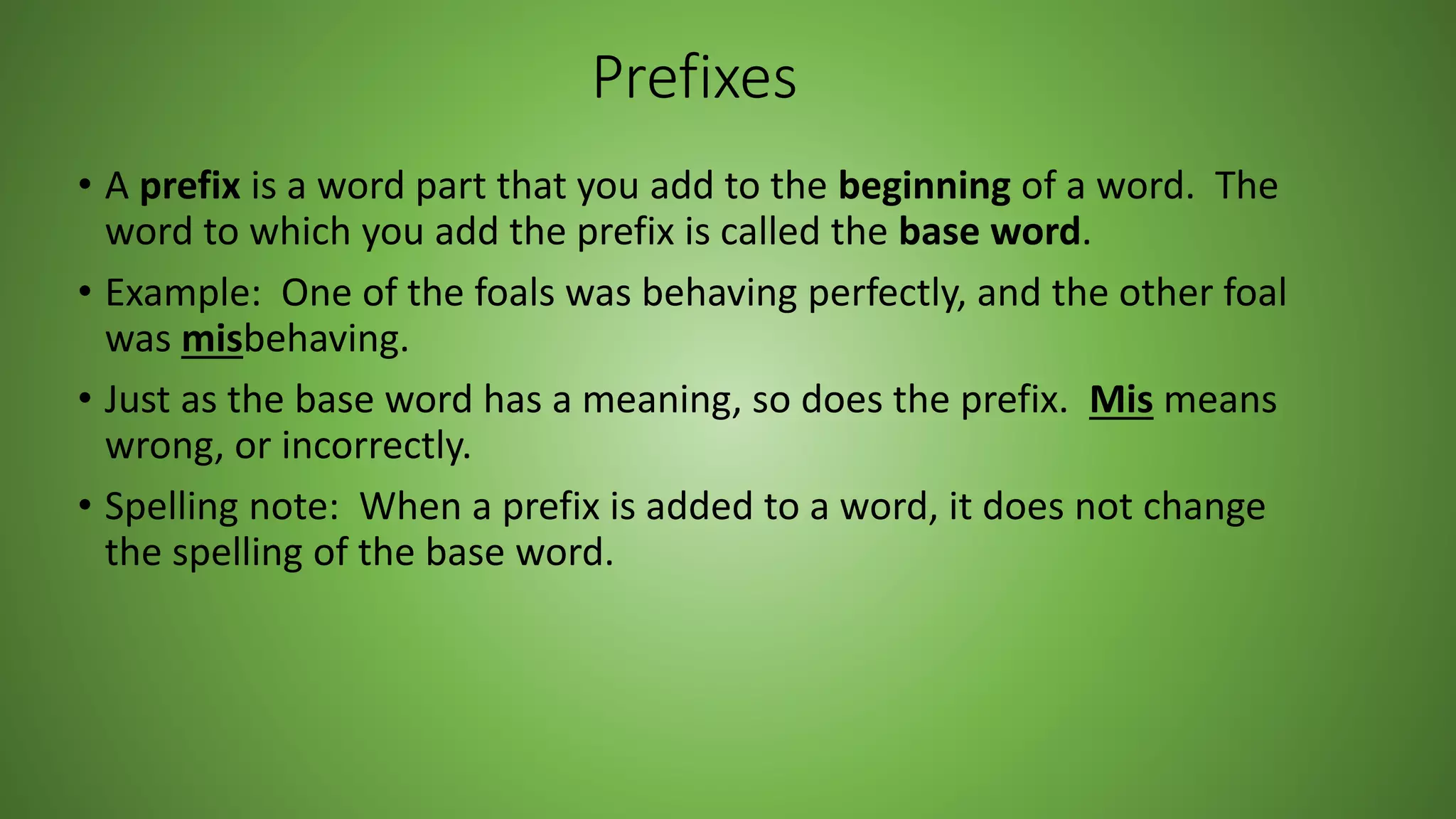 Prefixes

• A prefix is a word part that you add to the beginning of a word. The word to which you add the prefix is called the base word.

• Example: One of the foals was behaving perfectly, and the other foal was misbehaving.

• Just as the base word has a meaning, so does the prefix. Mis means wrong, or incorrectly.

• Spelling note: When a prefix is added to a word, it does not change the spelling of the base word.